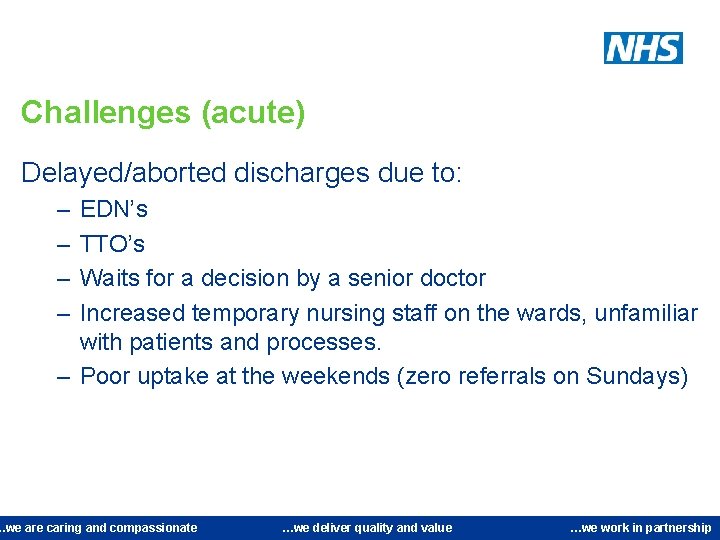 NHS

Challenges (acute)

Delayed/aborted discharges due to:

– EDN's
– TTO's
– Waits for a decision by a senior doctor
– Increased temporary nursing staff on the wards, unfamiliar with patients and processes.
– Poor uptake at the weekends (zero referrals on Sundays)

..we are caring and compassionate ...we deliver quality and value ...we work in partnership